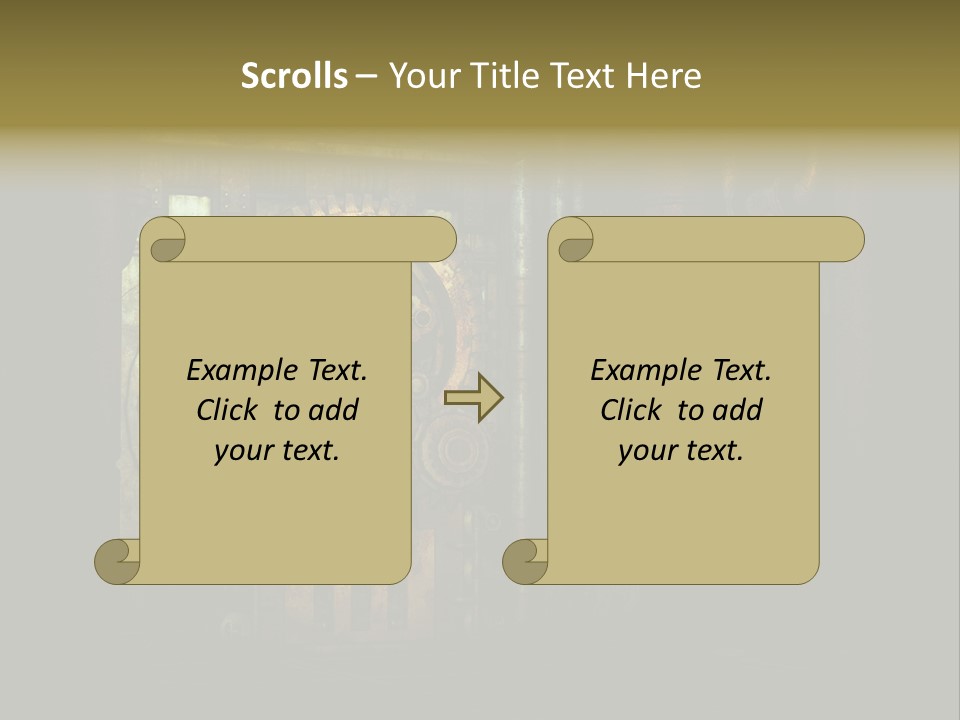 Scrolls – Your Title Text Here

Example Text. Click to add your text.

Example Text. Click to add your text.